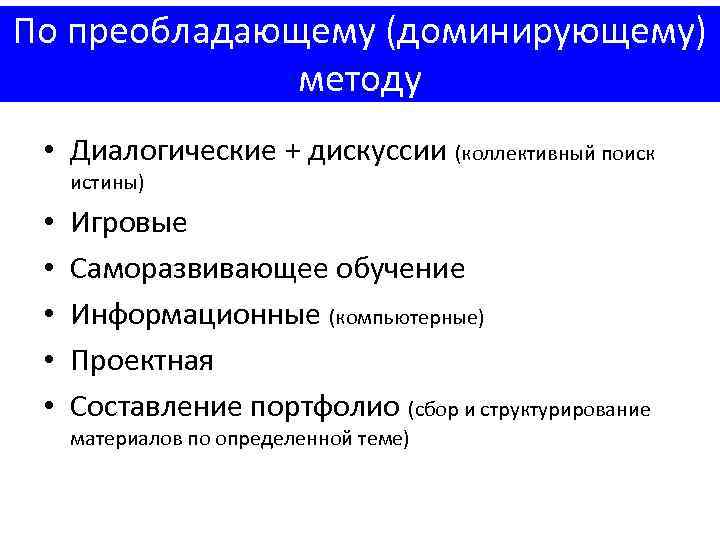 По преобладающему (доминирующему) методу

• Диалогические + дискуссии (коллективный поиск истины)
• Игровые
• Саморазвивающее обучение
• Информационные (компьютерные)
• Проектная
• Составление портфолио (сбор и структурирование материалов по определенной теме)